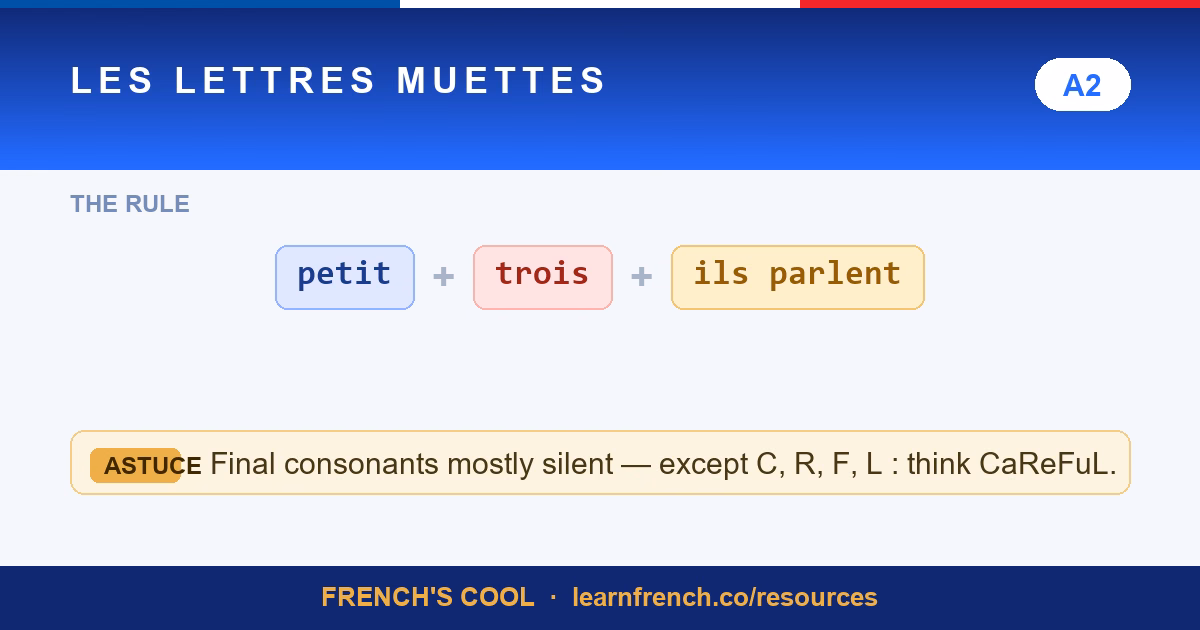 LES LETTRES MUETTES

A2

THE RULE

petit + trois + ils parlent

ASTUCE Final consonants mostly silent — except C, R, F, L : think CaReFuL.

FRENCH'S COOL · learnfrench.co/resources